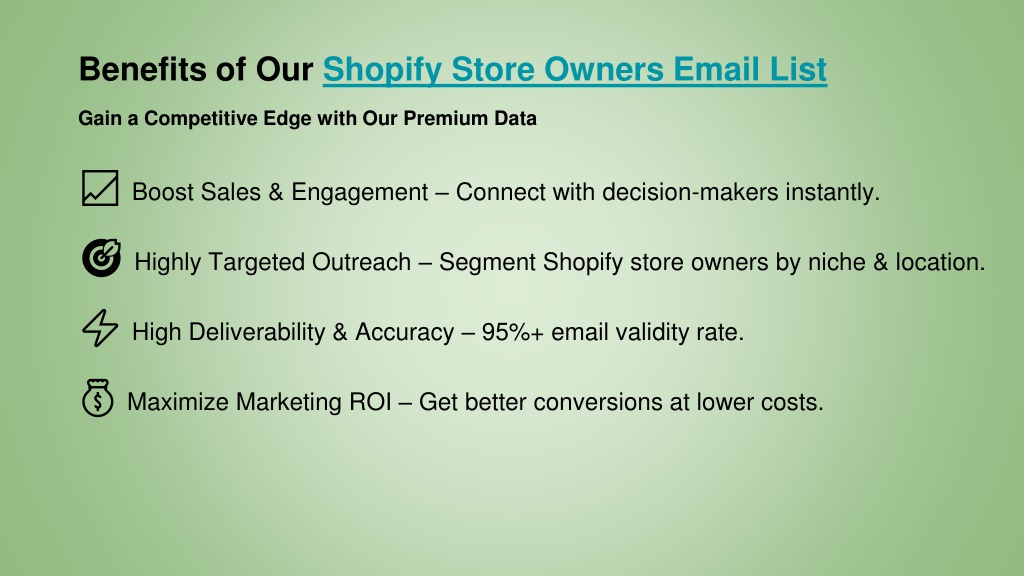 Benefits of Our Shopify Store Owners Email List

Gain a Competitive Edge with Our Premium Data

Boost Sales & Engagement – Connect with decision-makers instantly.

Highly Targeted Outreach – Segment Shopify store owners by niche & location.

High Deliverability & Accuracy – 95%+ email validity rate.

Maximize Marketing ROI – Get better conversions at lower costs.